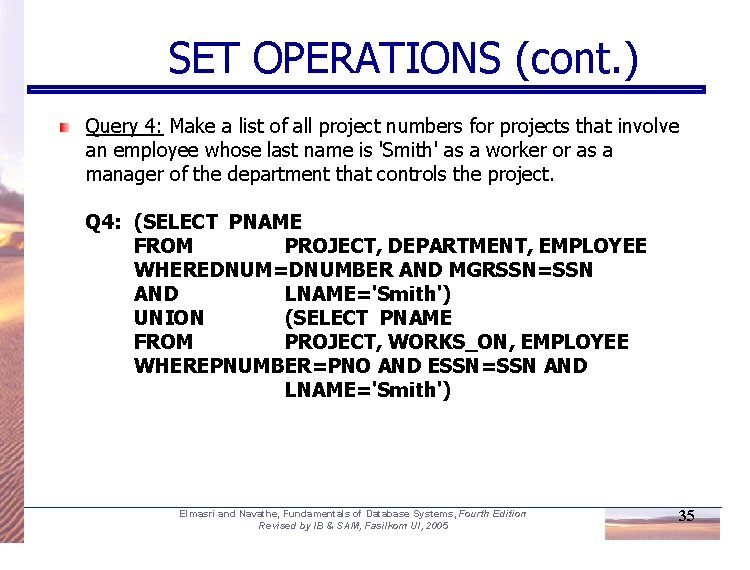 SET OPERATIONS (cont.)

Query 4: Make a list of all project numbers for projects that involve an employee whose last name is 'Smith' as a worker or as a manager of the department that controls the project.

Q4: (SELECT PNAME
FROM PROJECT, DEPARTMENT, EMPLOYEE
WHEREDNUM=DNUMBER AND MGRSSN=SSN
AND LNAME='Smith')
UNION (SELECT PNAME
FROM PROJECT, WORKS_ON, EMPLOYEE
WHEREPNUMBER=PNO AND ESSN=SSN AND
LNAME='Smith')

Elmasri and Navathe, Fundamentals of Database Systems, Fourth Edition
Revised by IB & SAM, Fasilkom UI, 2005

35